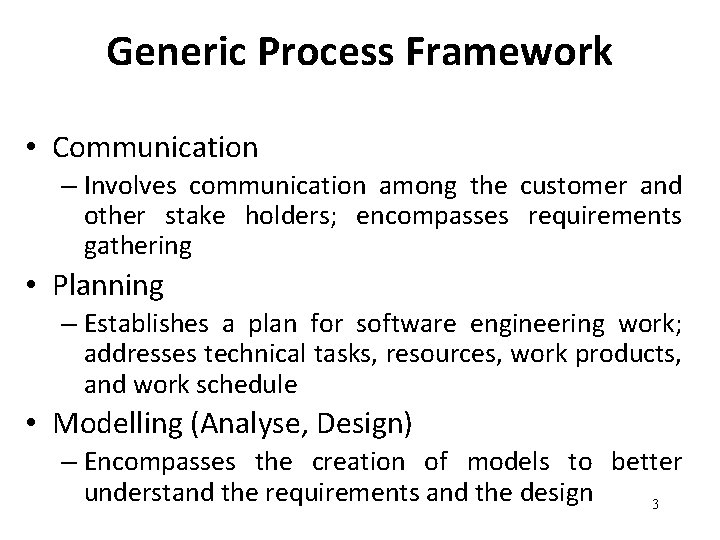 Generic Process Framework

• Communication
  – Involves communication among the customer and other stake holders; encompasses requirements gathering
• Planning
  – Establishes a plan for software engineering work; addresses technical tasks, resources, work products, and work schedule
• Modelling (Analyse, Design)
  – Encompasses the creation of models to better understand the requirements and the design

3